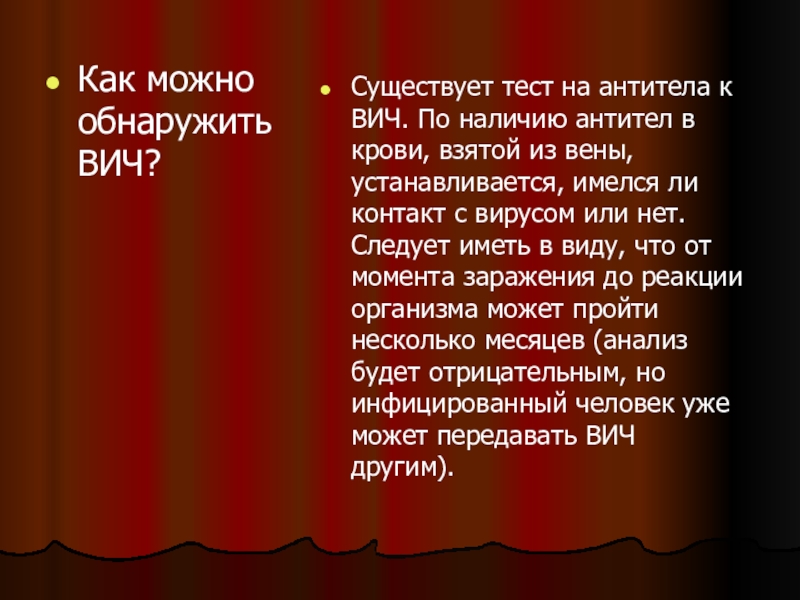 Как можно обнаружить ВИЧ?

Существует тест на антитела к ВИЧ. По наличию антител в крови, взятой из вены, устанавливается, имелся ли контакт с вирусом или нет. Следует иметь в виду, что от момента заражения до реакции организма может пройти несколько месяцев (анализ будет отрицательным, но инфицированный человек уже может передавать ВИЧ другим).